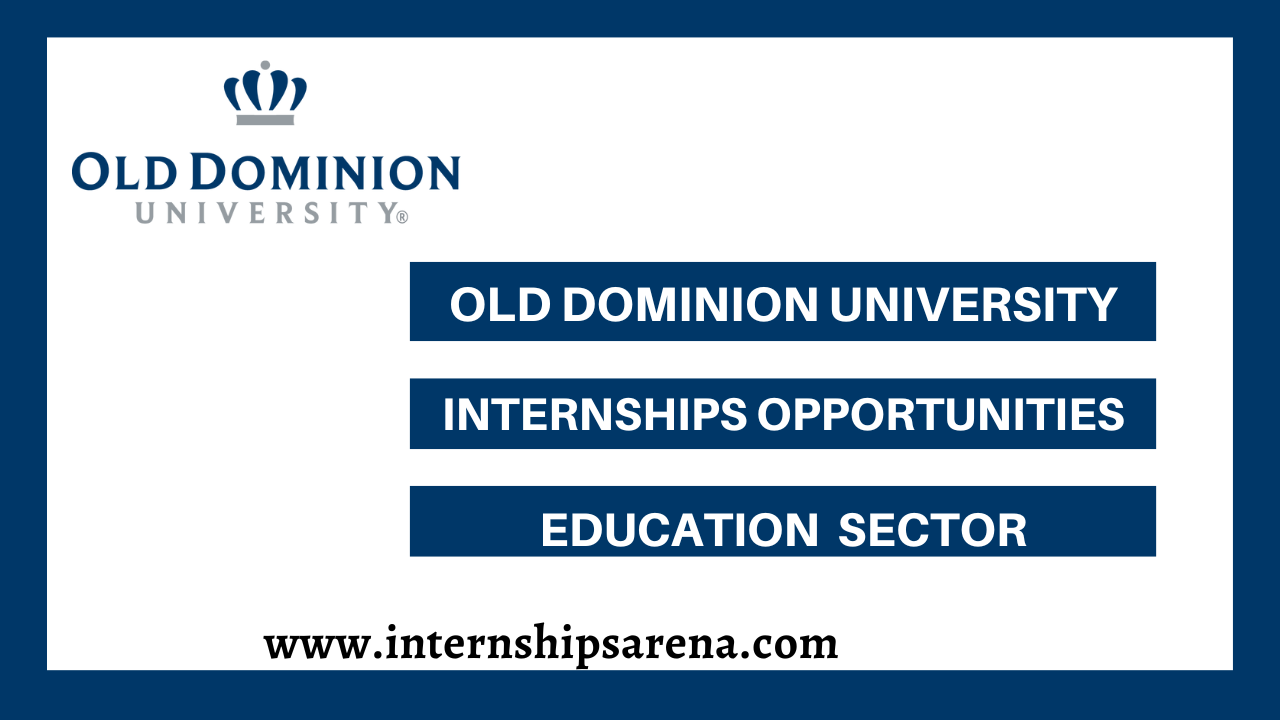 OLD DOMINION
UNIVERSITY®

OLD DOMINION UNIVERSITY

INTERNSHIPS OPPORTUNITIES

EDUCATION SECTOR

www.internshipsarena.com